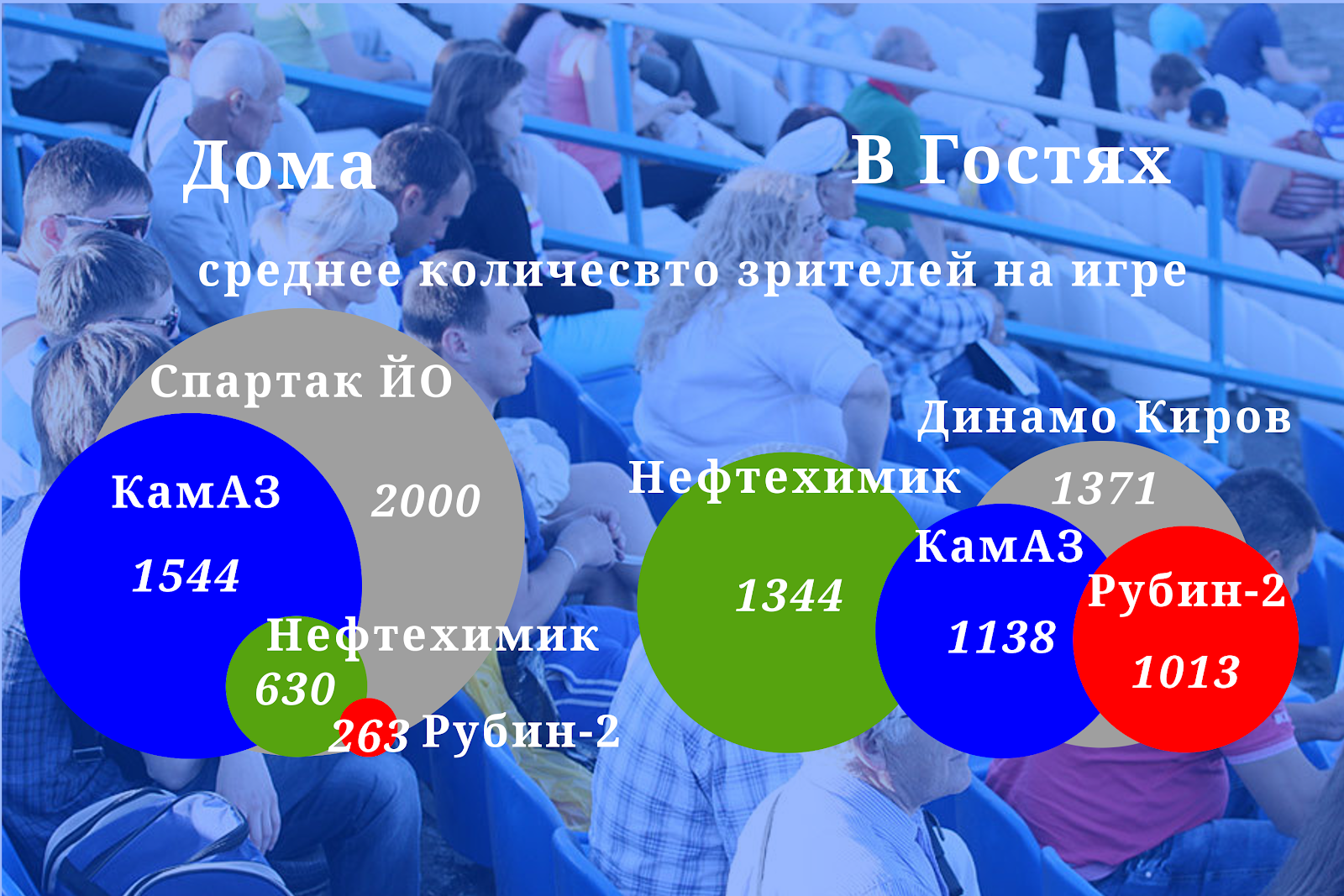 Дома

В Гостях

среднее количесвто зрителей на игре

Спартак ЙО

2000

КамАЗ

1544

Нефтехимик

630

263 Рубин-2

Динамо Киров

1371

Нефтехимик

1344

КамАЗ

1138

Рубин-2

1013